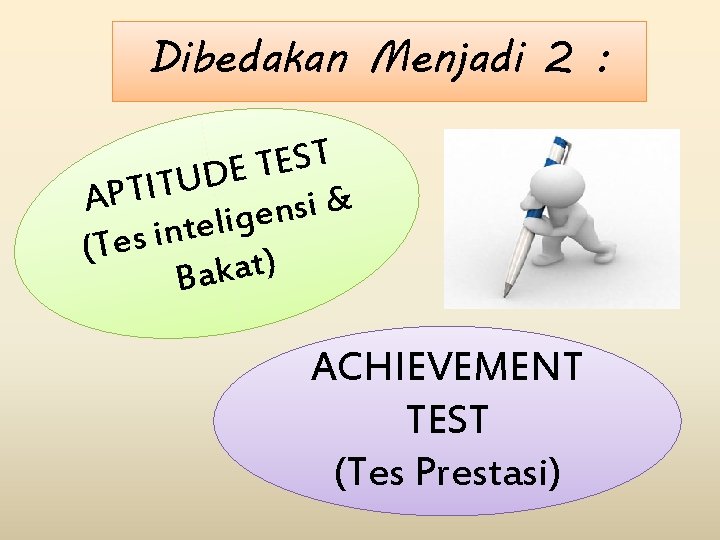 Dibedakan Menjadi 2 :

APTITUDE TEST (Tes inteligensi & Bakat)

ACHIEVEMENT TEST (Tes Prestasi)